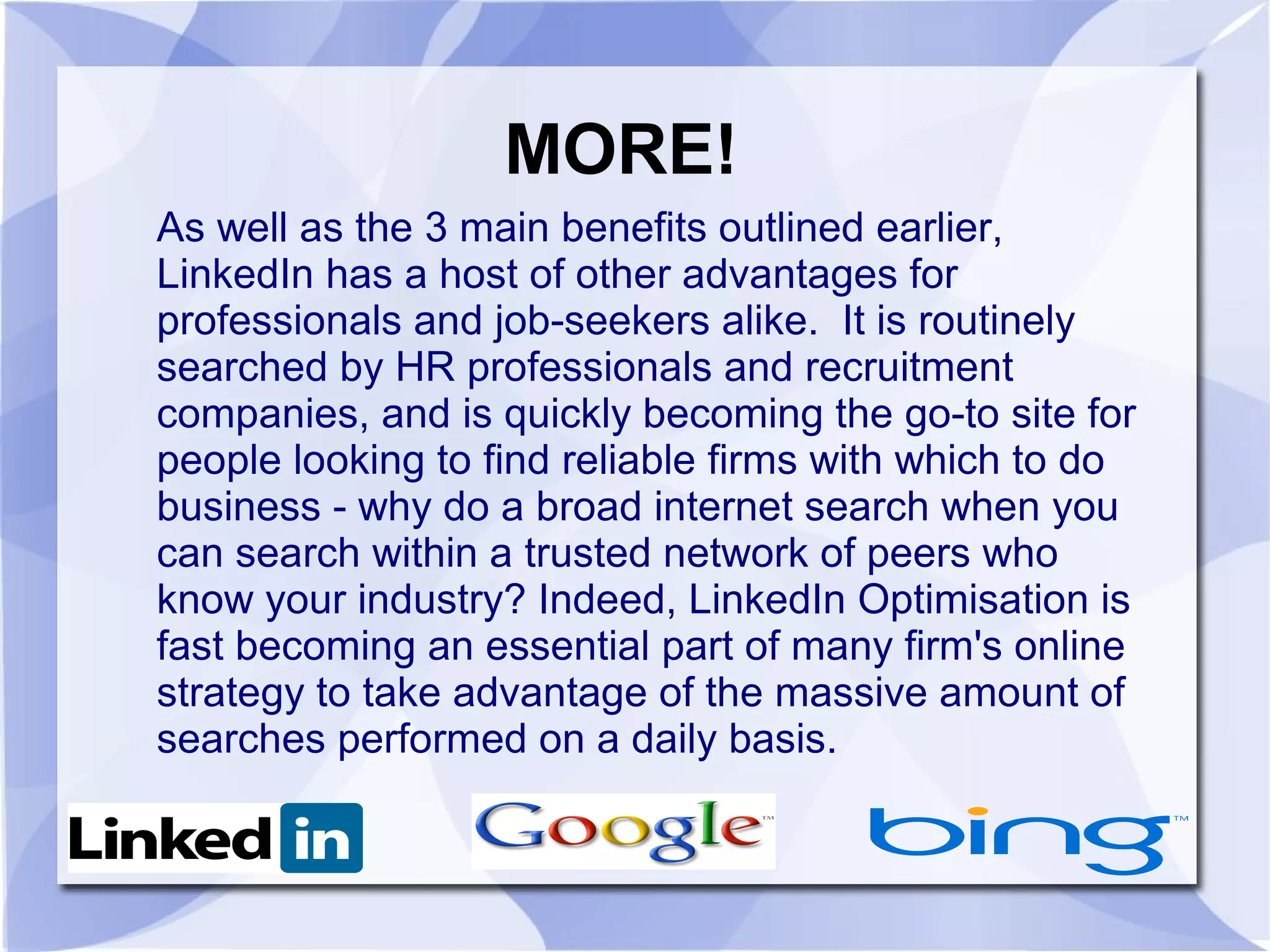 MORE!

As well as the 3 main benefits outlined earlier, LinkedIn has a host of other advantages for professionals and job-seekers alike.  It is routinely searched by HR professionals and recruitment companies, and is quickly becoming the go-to site for people looking to find reliable firms with which to do business - why do a broad internet search when you can search within a trusted network of peers who know your industry? Indeed, LinkedIn Optimisation is fast becoming an essential part of many firm's online strategy to take advantage of the massive amount of searches performed on a daily basis.

Linked in

Google™

bing™